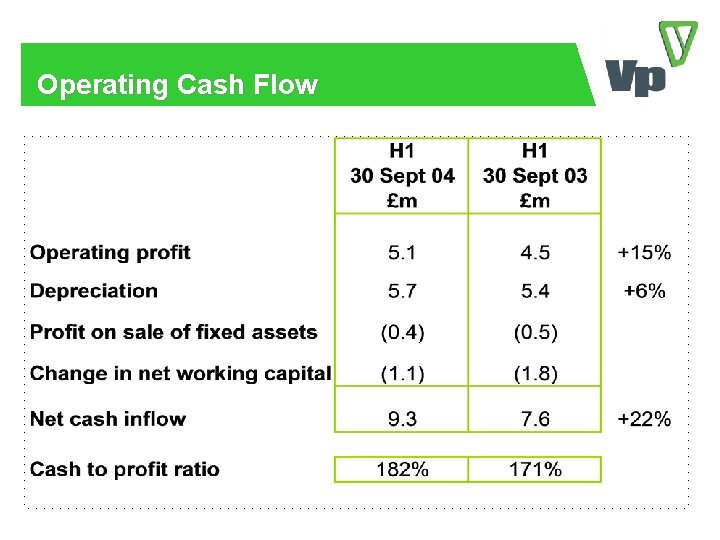 Operating Cash Flow

Vp

|  | H1 30 Sept 04 £m | H1 30 Sept 03 £m |  |
|---|---|---|---|
| Operating profit | 5.1 | 4.5 | +15% |
| Depreciation | 5.7 | 5.4 | +6% |
| Profit on sale of fixed assets | (0.4) | (0.5) |  |
| Change in net working capital | (1.1) | (1.8) |  |
| Net cash inflow | 9.3 | 7.6 | +22% |
| Cash to profit ratio | 182% | 171% |  |